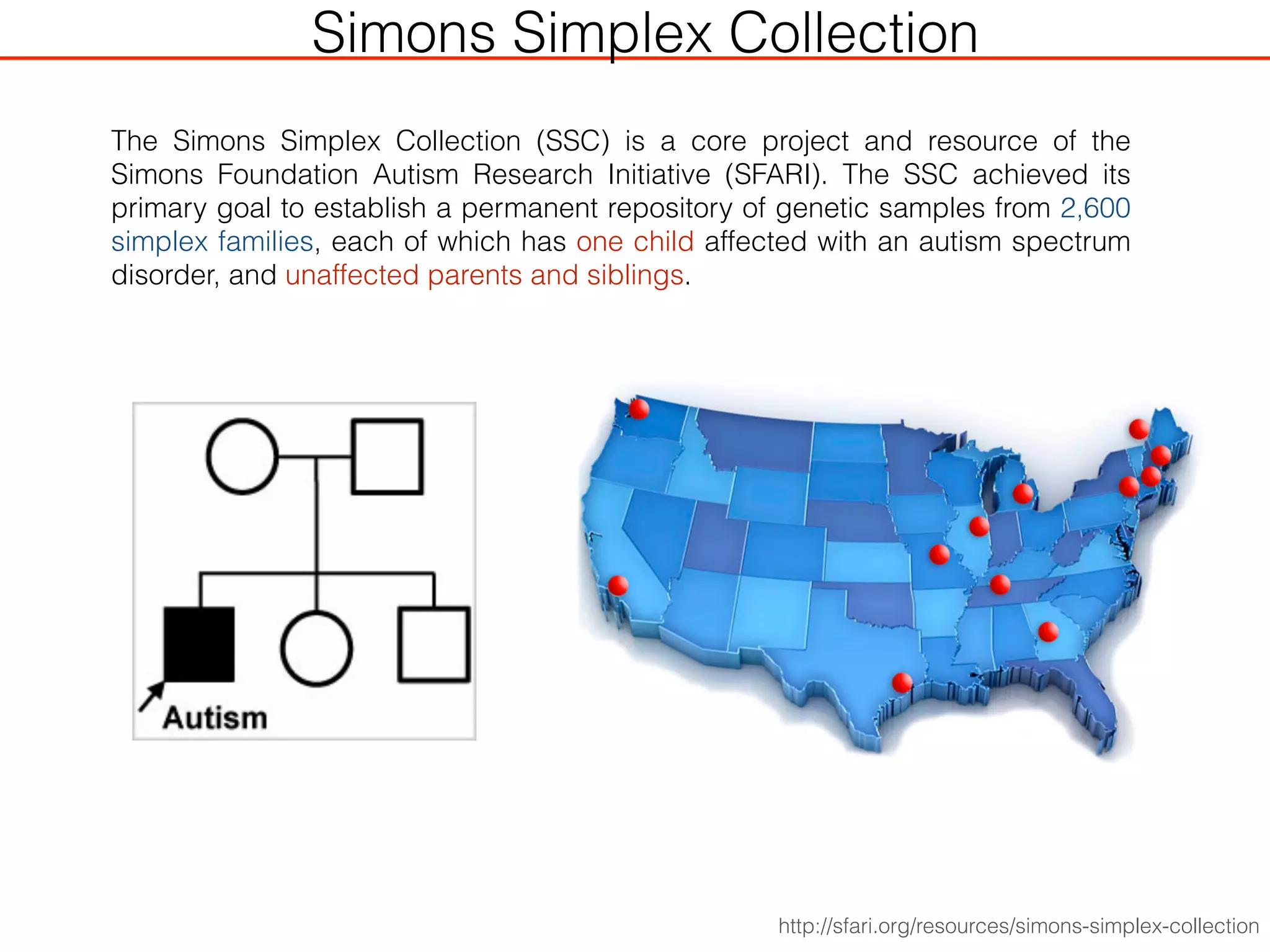 Simons Simplex Collection

The Simons Simplex Collection (SSC) is a core project and resource of the Simons Foundation Autism Research Initiative (SFARI). The SSC achieved its primary goal to establish a permanent repository of genetic samples from 2,600 simplex families, each of which has one child affected with an autism spectrum disorder, and unaffected parents and siblings.

Autism

http://sfari.org/resources/simons-simplex-collection